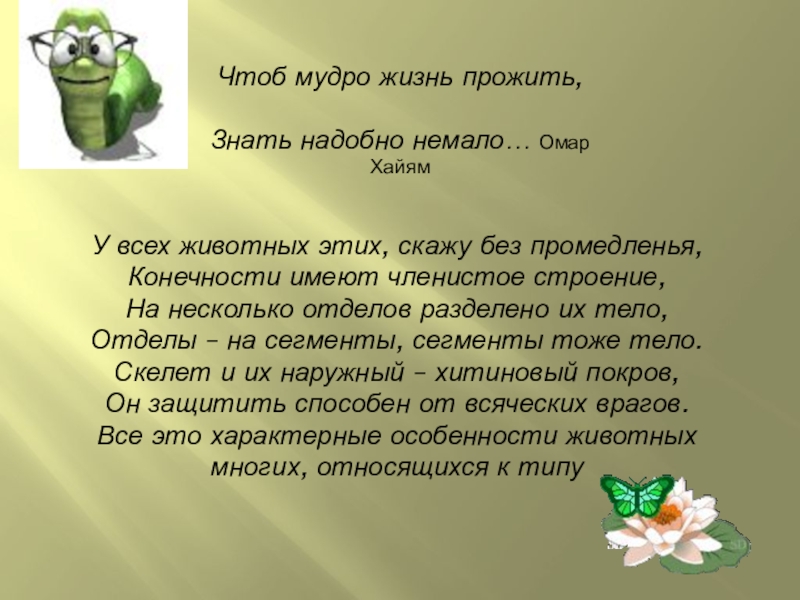 Чтоб мудро жизнь прожить,

Знать надобно немало… Омар Хайям

У всех животных этих, скажу без промедленья,
Конечности имеют членистое строение,
На несколько отделов разделено их тело,
Отделы – на сегменты, сегменты тоже тело.
Скелет и их наружный – хитиновый покров,
Он защитить способен от всяческих врагов.
Все это характерные особенности животных многих, относящихся к типу